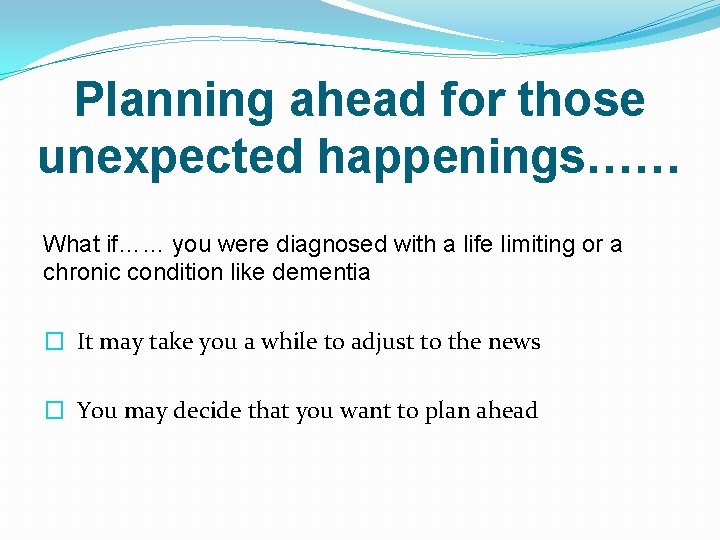 Planning ahead for those unexpected happenings……

What if…… you were diagnosed with a life limiting or a chronic condition like dementia

☐ It may take you a while to adjust to the news

☐ You may decide that you want to plan ahead